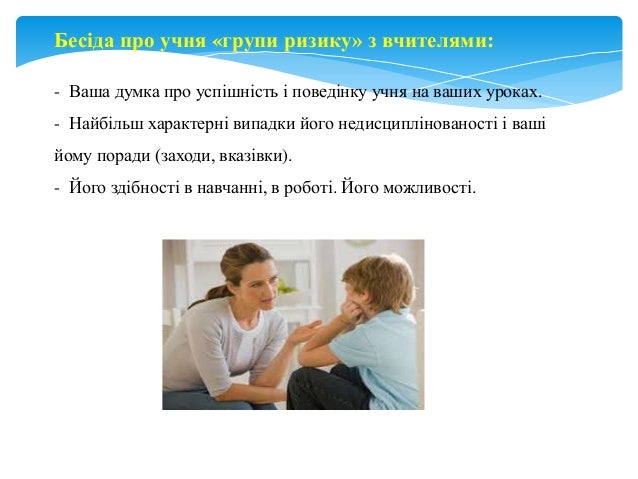 Бесіда про учня «групи ризику» з вчителями:

- Ваша думка про успішність і поведінку учня на ваших уроках.

- Найбільш характерні випадки його недисциплінованості і ваші йому поради (заходи, вказівки).

- Його здібності в навчанні, в роботі. Його можливості.